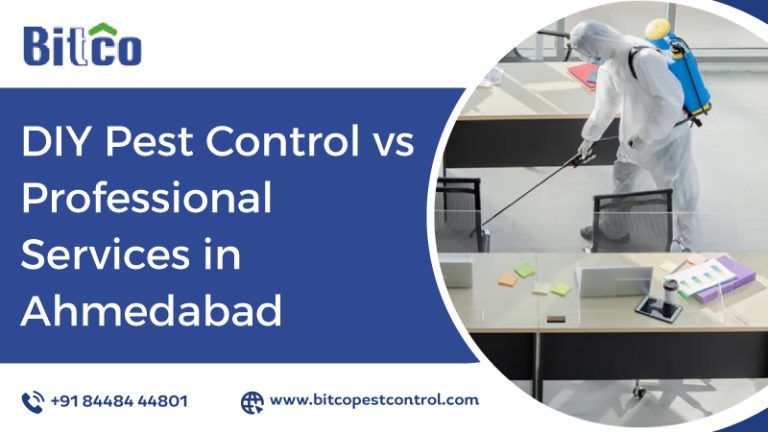 Bitco

DIY Pest Control vs Professional Services in Ahmedabad

+91 84484 44801

www.bitcopestcontrol.com